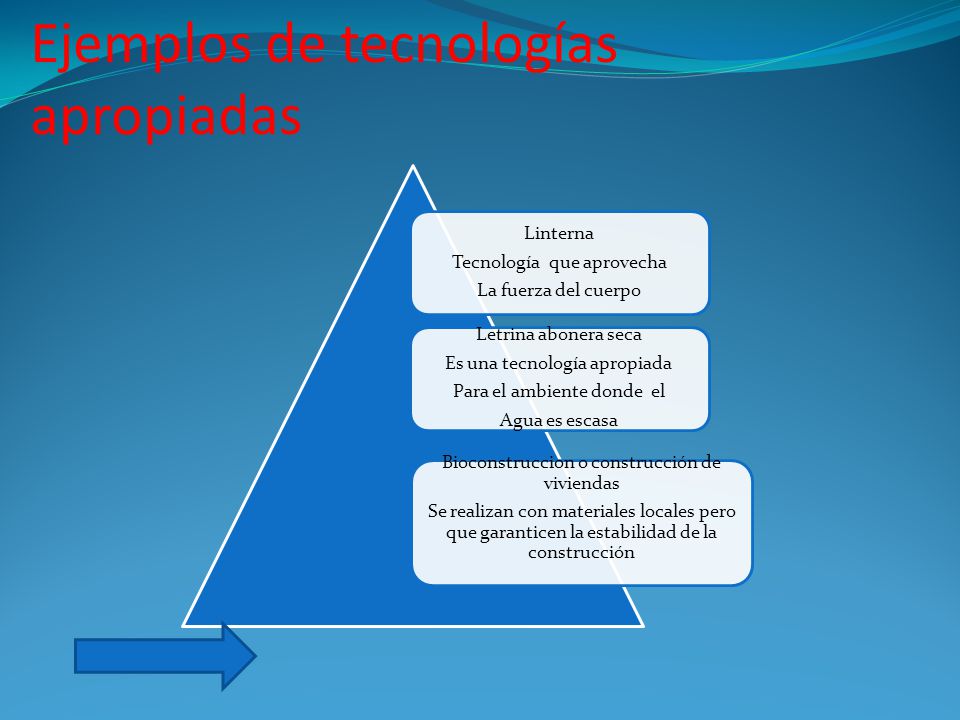 Ejemplos de tecnologías apropiadas

Linterna

Tecnología que aprovecha

La fuerza del cuerpo

Letrina abonera seca

Es una tecnología apropiada

Para el ambiente donde el

Agua es escasa

Bioconstrucción o construcción de viviendas

Se realizan con materiales locales pero que garanticen la estabilidad de la construcción